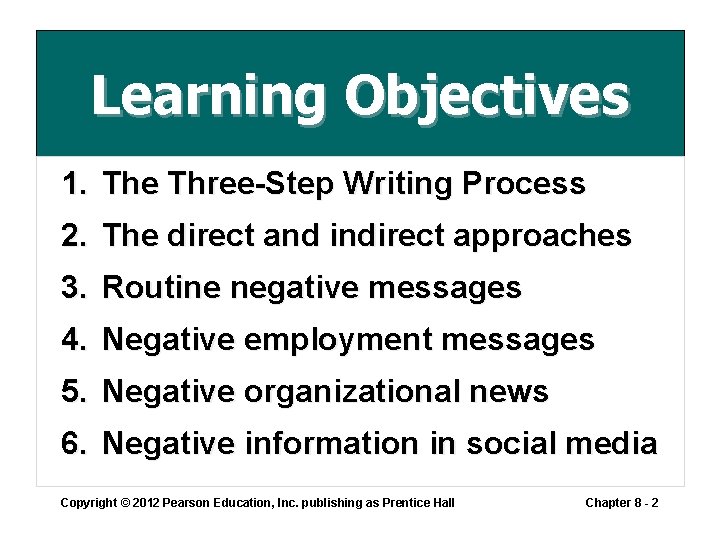 Learning Objectives

1. The Three-Step Writing Process
2. The direct and indirect approaches
3. Routine negative messages
4. Negative employment messages
5. Negative organizational news
6. Negative information in social media

Copyright © 2012 Pearson Education, Inc. publishing as Prentice Hall

Chapter 8 - 2